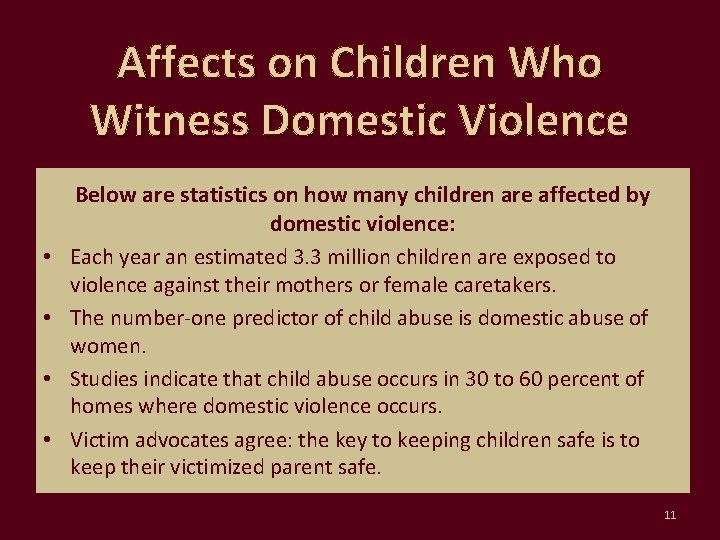 Affects on Children Who Witness Domestic Violence

Below are statistics on how many children are affected by domestic violence:

• Each year an estimated 3.3 million children are exposed to violence against their mothers or female caretakers.
• The number-one predictor of child abuse is domestic abuse of women.
• Studies indicate that child abuse occurs in 30 to 60 percent of homes where domestic violence occurs.
• Victim advocates agree: the key to keeping children safe is to keep their victimized parent safe.

11